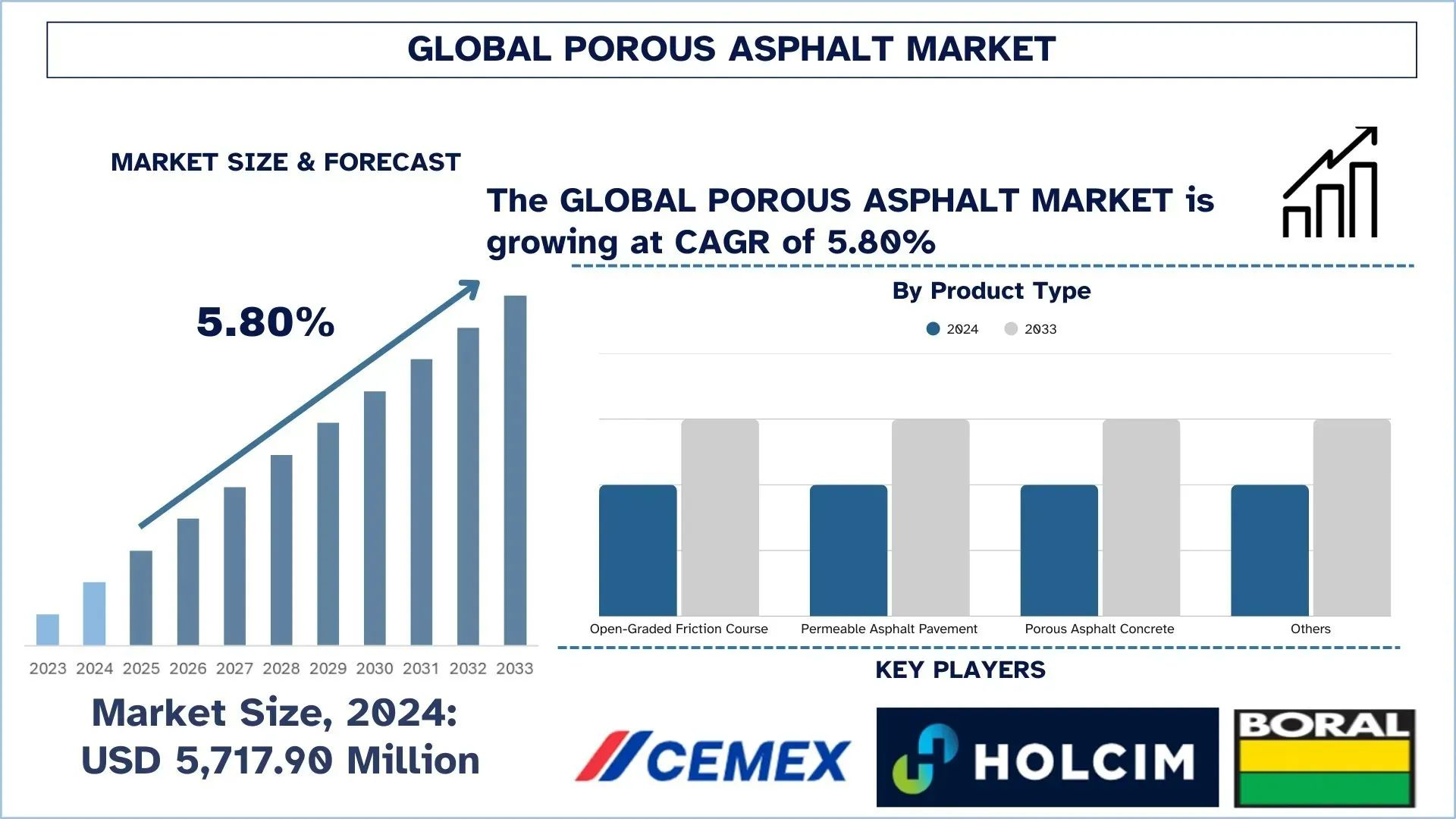 GLOBAL POROUS ASPHALT MARKET

MARKET SIZE & FORECAST

The GLOBAL POROUS ASPHALT MARKET is growing at CAGR of 5.80%

5.80%

2023 2024 2025 2026 2027 2028 2029 2030 2031 2032 2033

Market Size, 2024: USD 5,717.90 Million

By Product Type

2024 2033

Open-Graded Friction Course
Permeable Asphalt Pavement
Porous Asphalt Concrete
Others

KEY PLAYERS

CEMEX

HOLCIM

BORAL